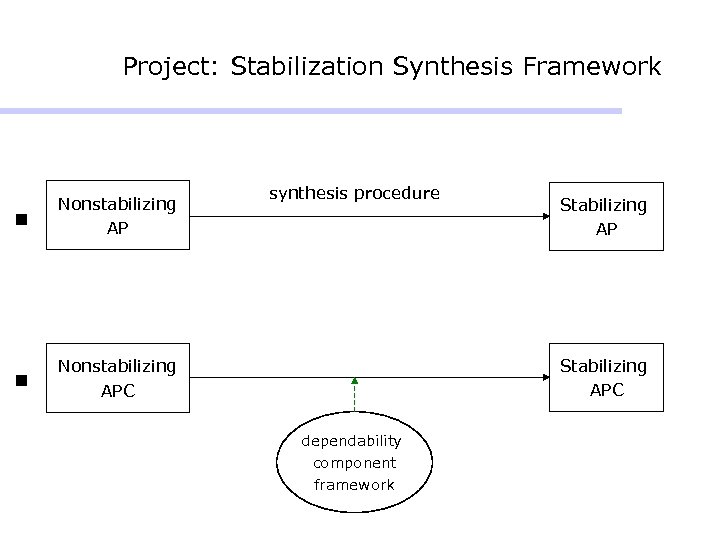 Project: Stabilization Synthesis Framework

Nonstabilizing AP

synthesis procedure

Stabilizing AP

Nonstabilizing APC

Stabilizing APC

dependability component framework